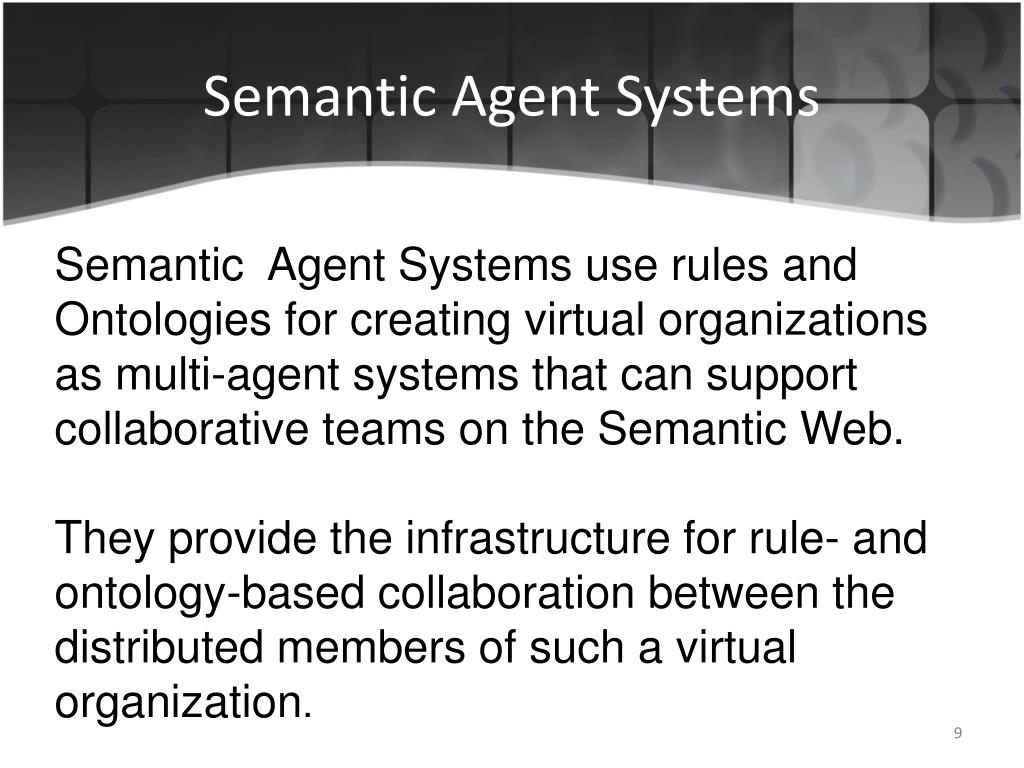 Semantic Agent Systems

Semantic  Agent Systems use rules and Ontologies for creating virtual organizations as multi-agent systems that can support collaborative teams on the Semantic Web.

They provide the infrastructure for rule- and ontology-based collaboration between the distributed members of such a virtual organization.

9